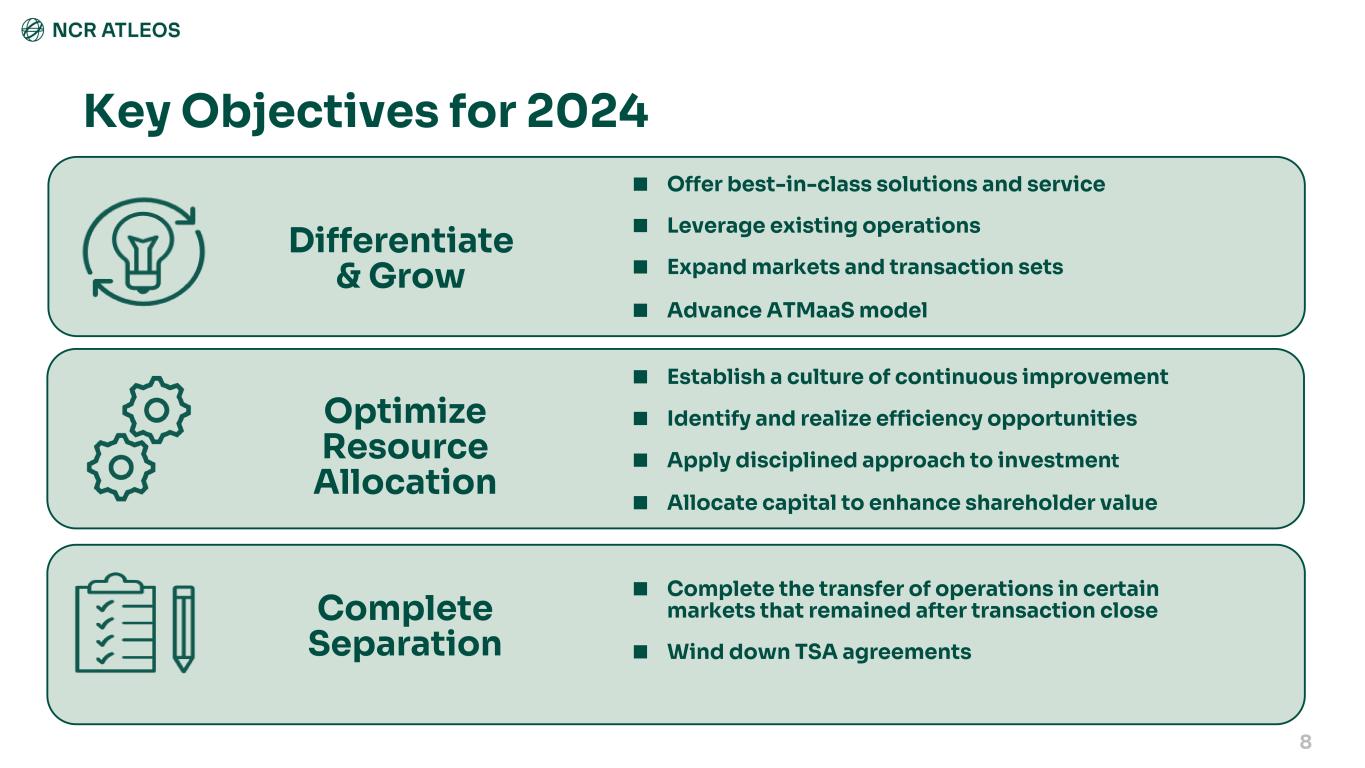 NCR ATLEOS

Key Objectives for 2024

Differentiate & Grow

■ Offer best-in-class solutions and service
■ Leverage existing operations
■ Expand markets and transaction sets
■ Advance ATMaaS model

Optimize Resource Allocation

■ Establish a culture of continuous improvement
■ Identify and realize efficiency opportunities
■ Apply disciplined approach to investment
■ Allocate capital to enhance shareholder value

Complete Separation

■ Complete the transfer of operations in certain markets that remained after transaction close
■ Wind down TSA agreements

8